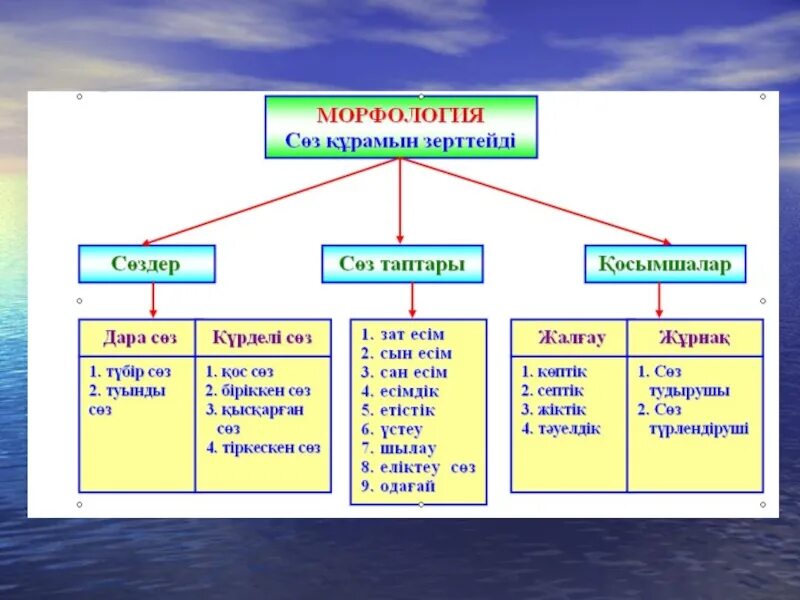 МОРФОЛОГИЯ
Сөз құрамын зерттейді

Сөздер

Сөз таптары

Қосымшалар

| Дара сөз | Күрделі сөз |
|---|---|
| 1. түбір сөз 2. туынды сөз | 1. қос сөз 2. біріккен сөз 3. қысқарған сөз 4. тіркескен сөз |

1. зат есім
2. сын есім
3. сан есім
4. есімдік
5. етістік
6. үстеу
7. шылау
8. еліктеу сөз
9. одағай

| Жалғау | Жұрнақ |
|---|---|
| 1. көптік 2. септік 3. жіктік 4. тәуелдік | 1. Сөз тудырушы 2. Сөз түрлендіруші |